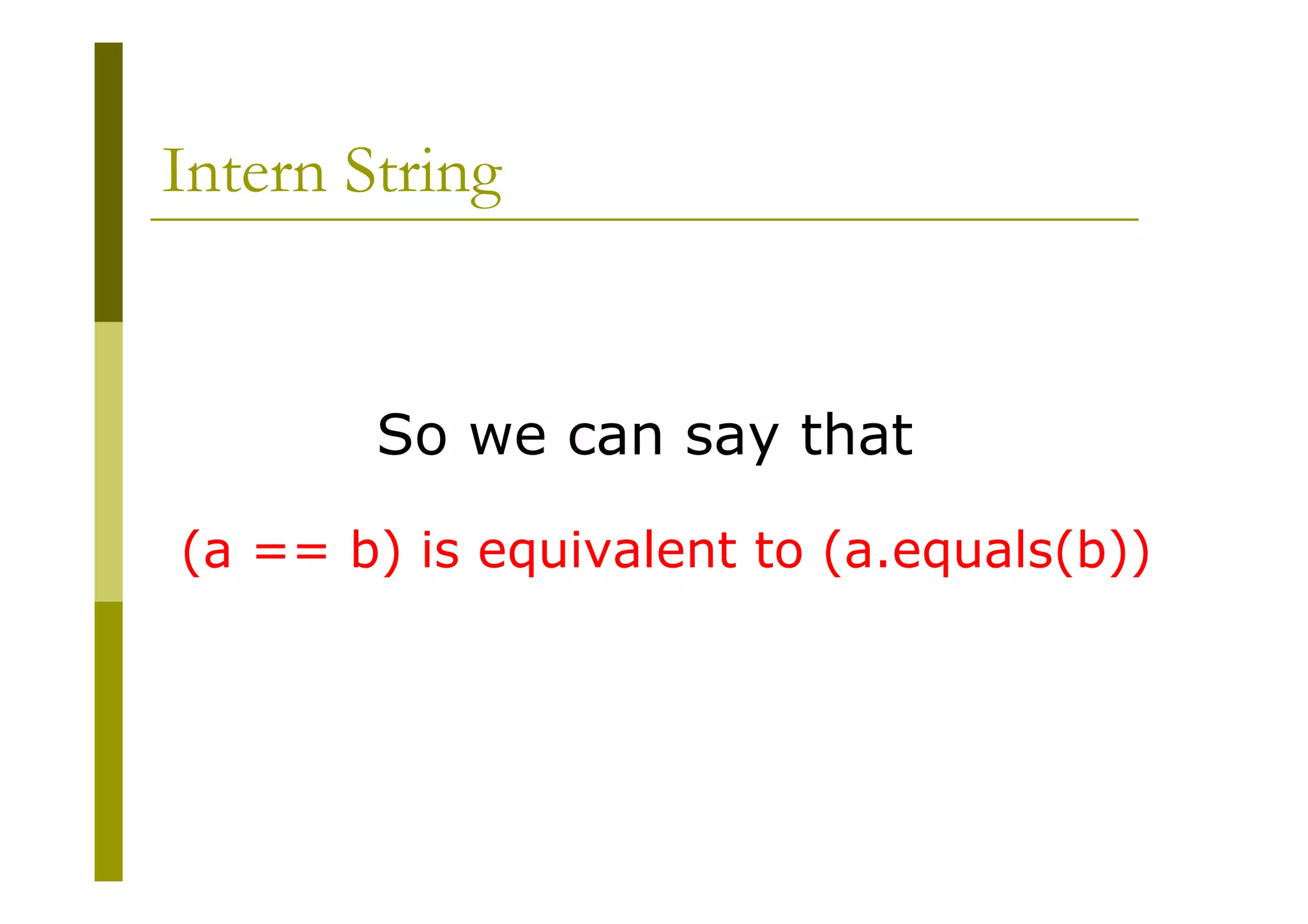 Intern String

So we can say that

(a == b) is equivalent to (a.equals(b))